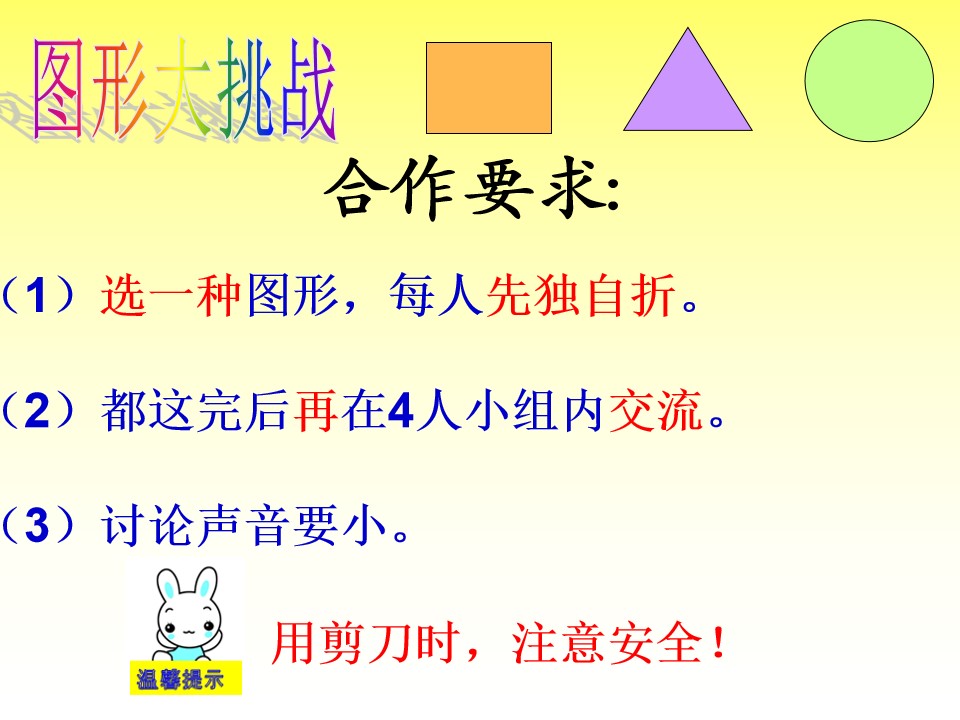 图形大挑战

合作要求:

（1）选一种图形，每人先独自折。

（2）都这完后再在4人小组内交流。

（3）讨论声音要小。

温馨提示

用剪刀时，注意安全！